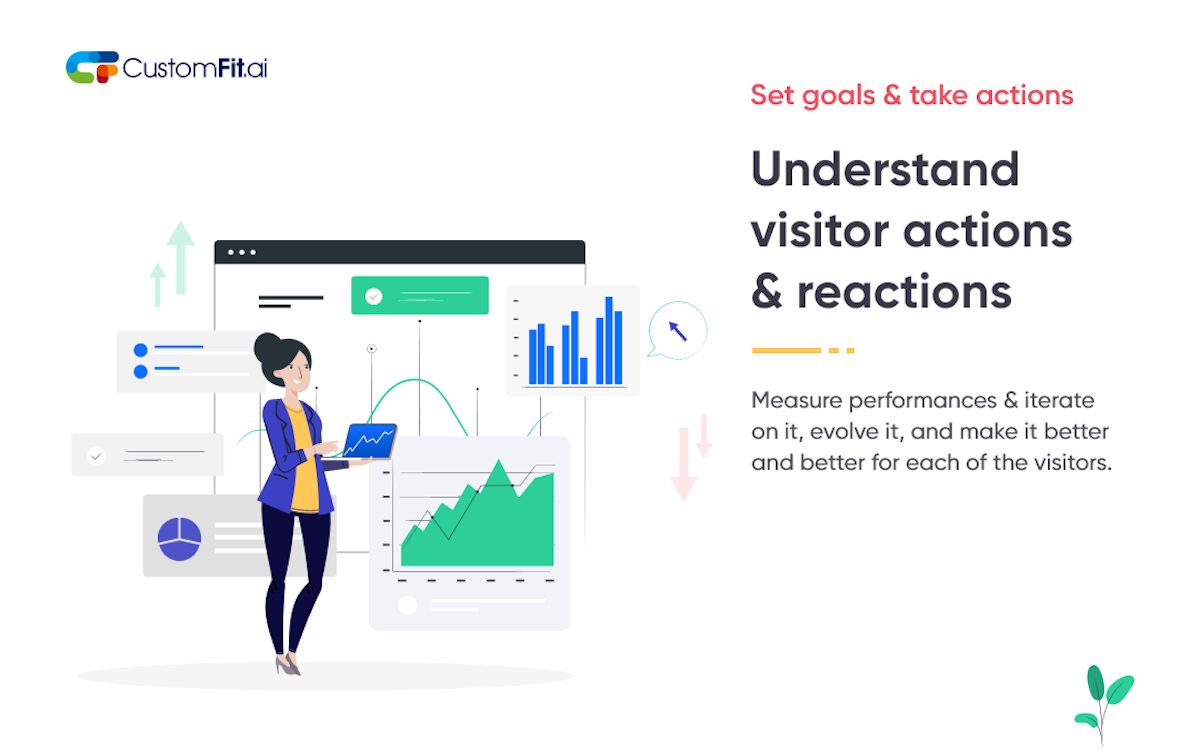 CustomFit.ai

Set goals & take actions

Understand visitor actions & reactions

Measure performances & iterate on it, evolve it, and make it better and better for each of the visitors.